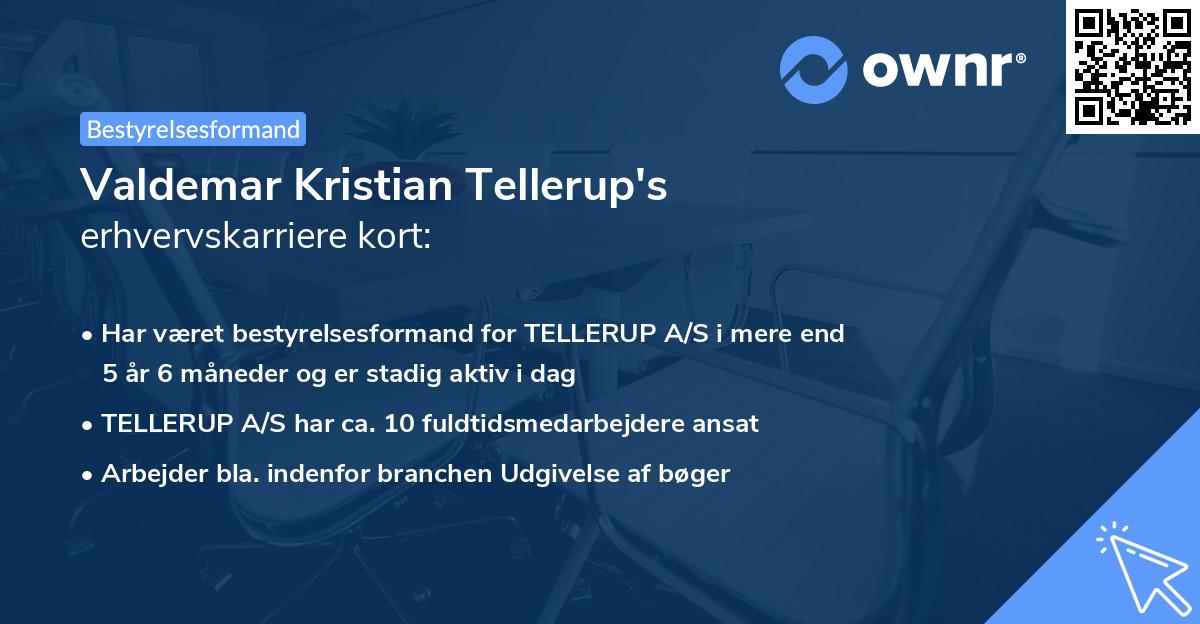 ownr®

Bestyrelsesformand

Valdemar Kristian Tellerup's
erhvervskarriere kort:

• Har været bestyrelsesformand for TELLERUP A/S i mere end 5 år 6 måneder og er stadig aktiv i dag
• TELLERUP A/S har ca. 10 fuldtidsmedarbejdere ansat
• Arbejder bla. indenfor branchen Udgivelse af bøger